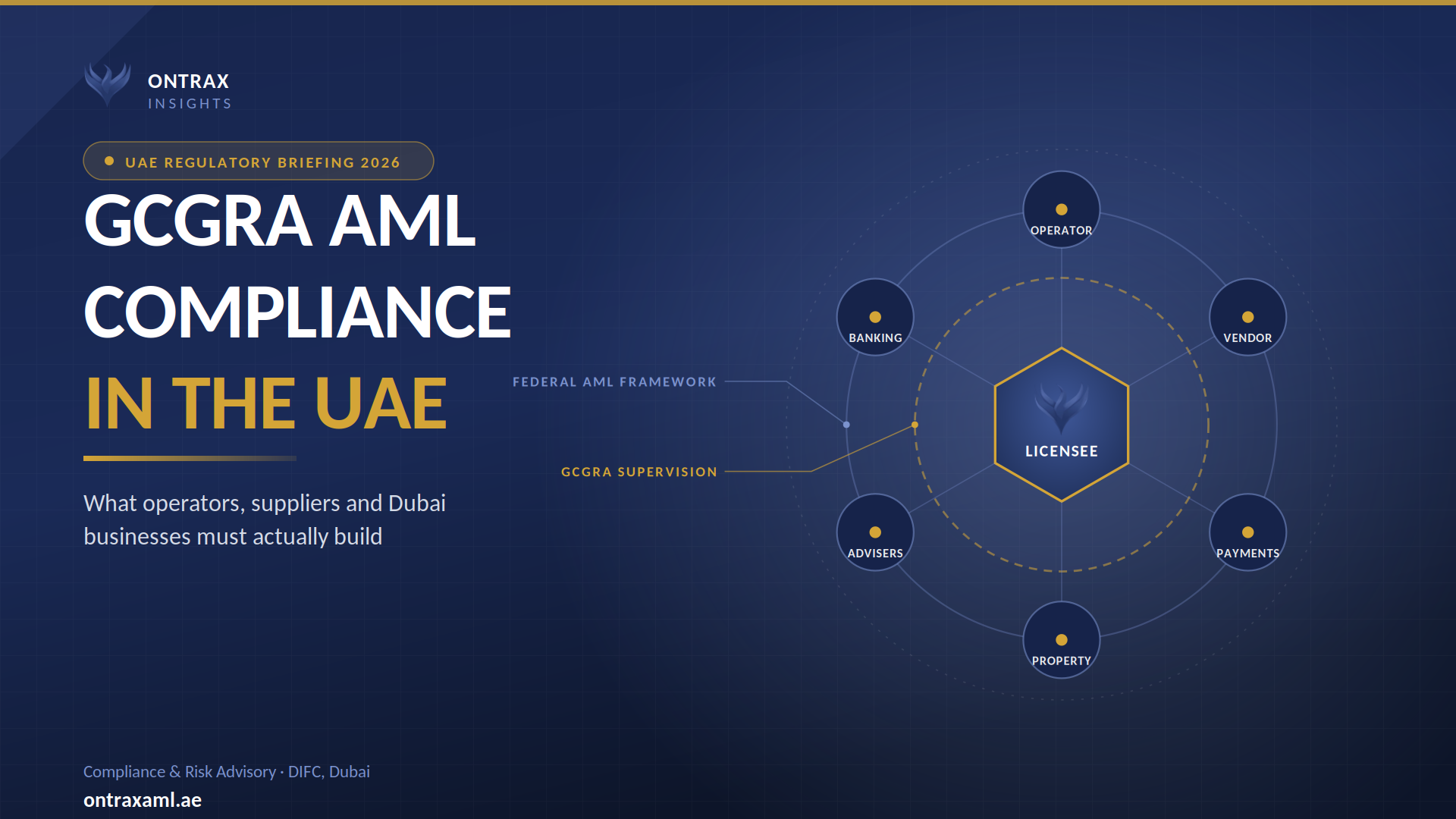 ONTRAX
INSIGHTS

UAE REGULATORY BRIEFING 2026

GCGRA AML COMPLIANCE IN THE UAE

What operators, suppliers and Dubai businesses must actually build

FEDERAL AML FRAMEWORK

GCGRA SUPERVISION

OPERATOR

BANKING

VENDOR

LICENSEE

ADVISERS

PAYMENTS

PROPERTY

Compliance & Risk Advisory · DIFC, Dubai
ontraxaml.ae